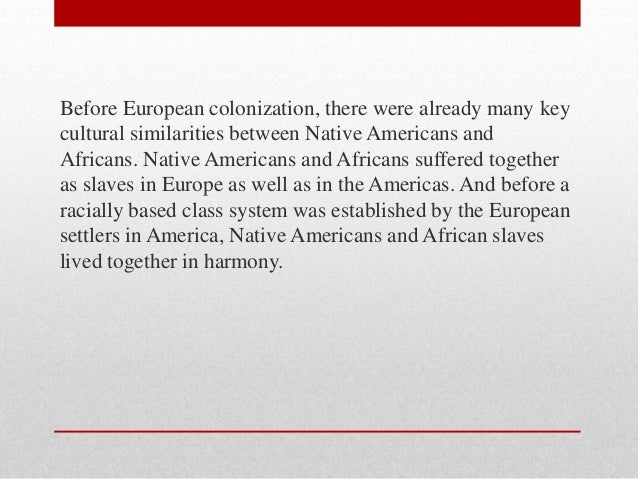 Before European colonization, there were already many key cultural similarities between Native Americans and Africans. Native Americans and Africans suffered together as slaves in Europe as well as in the Americas. And before a racially based class system was established by the European settlers in America, Native Americans and African slaves lived together in harmony.